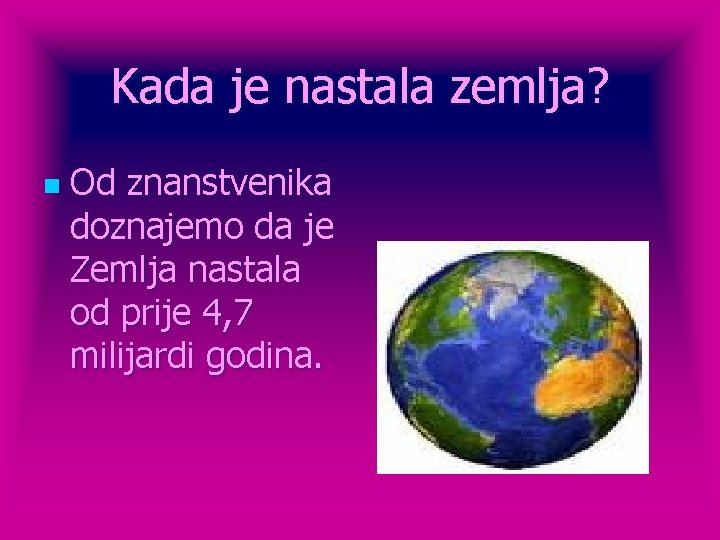 Kada je nastala zemlja?

Od znanstvenika doznajemo da je Zemlja nastala od prije 4,7 milijardi godina.